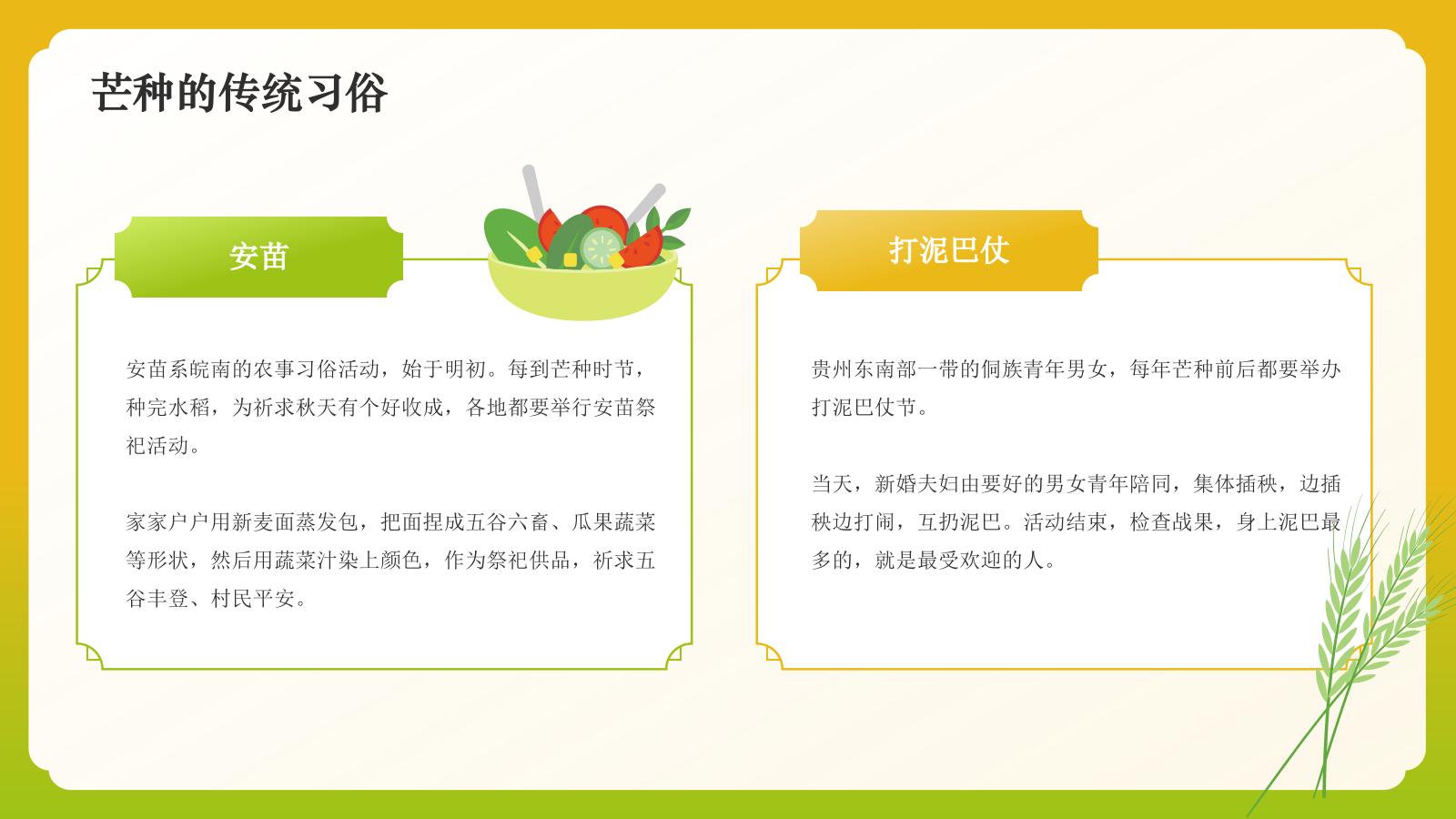 芒种的传统习俗

安苗

安苗系皖南的农事习俗活动，始于明初。每到芒种时节，种完水稻，为祈求秋天有个好收成，各地都要举行安苗祭祀活动。

家家户户用新麦面蒸发包，把面捏成五谷六畜、瓜果蔬菜等形状，然后用蔬菜汁染上颜色，作为祭祀供品，祈求五谷丰登、村民平安。

打泥巴仗

贵州东南部一带的侗族青年男女，每年芒种前后都要举办打泥巴仗节。

当天，新婚夫妇由要好的男女青年陪同，集体插秧，边插秧边打闹，互扔泥巴。活动结束，检查战果，身上泥巴最多的，就是最受欢迎的人。